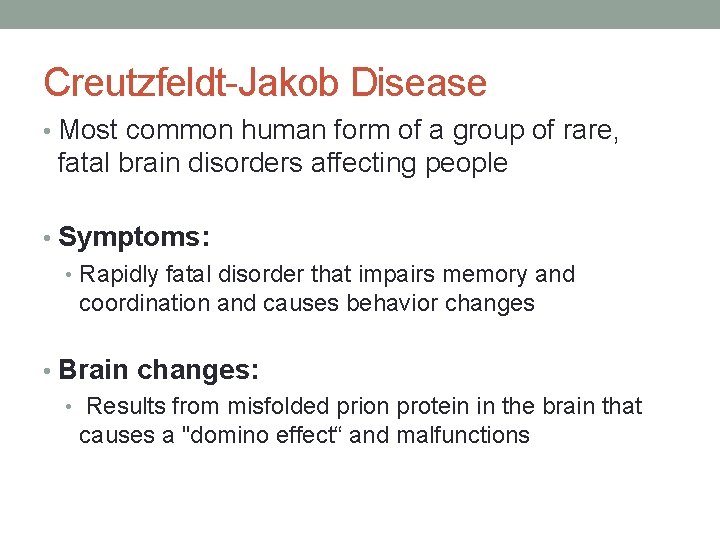 Creutzfeldt-Jakob Disease

• Most common human form of a group of rare, fatal brain disorders affecting people

• Symptoms:
  • Rapidly fatal disorder that impairs memory and coordination and causes behavior changes

• Brain changes:
  • Results from misfolded prion protein in the brain that causes a "domino effect“ and malfunctions